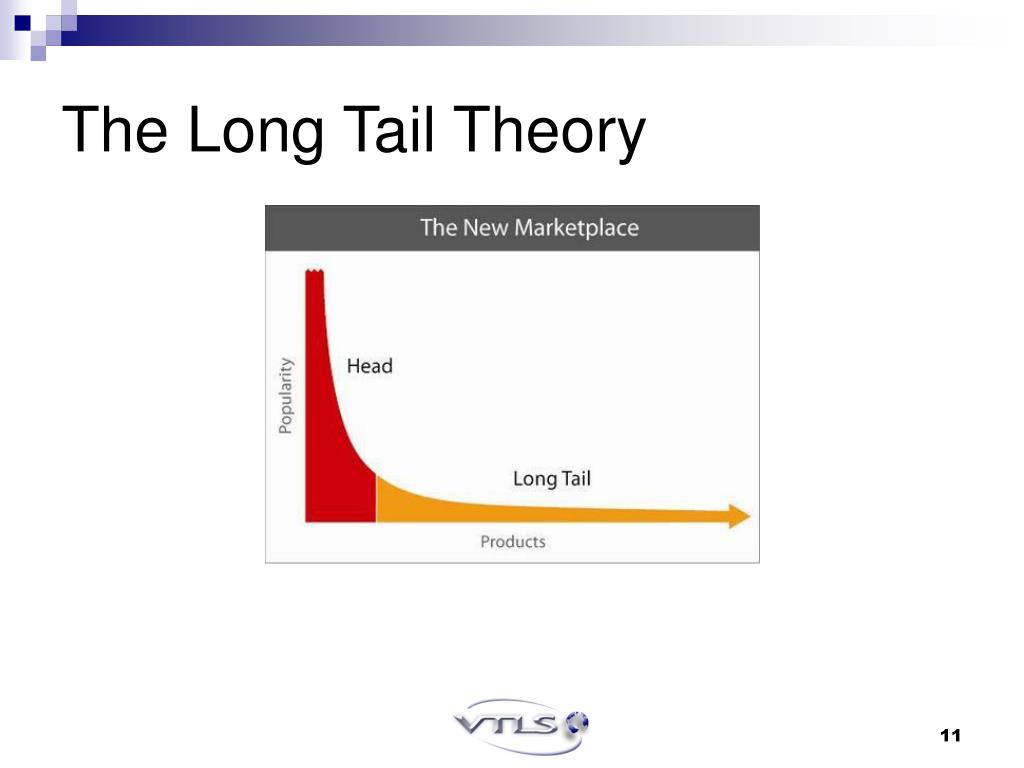 The Long Tail Theory

The New Marketplace

Popularity

Head

Long Tail

Products

VTLS

11